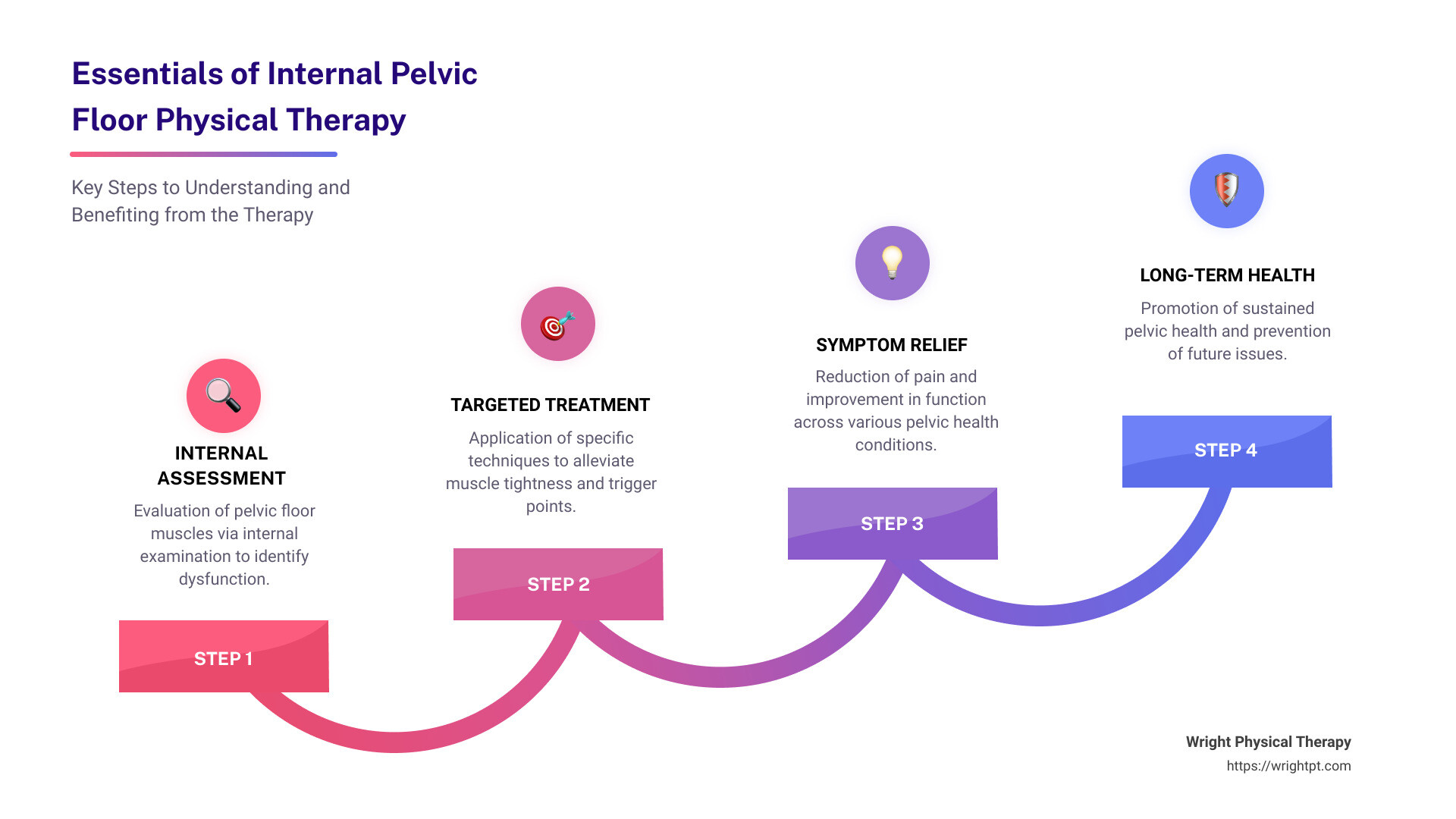 Essentials of Internal Pelvic Floor Physical Therapy

Key Steps to Understanding and Benefiting from the Therapy

INTERNAL ASSESSMENT

Evaluation of pelvic floor muscles via internal examination to identify dysfunction.

STEP 1

TARGETED TREATMENT

Application of specific techniques to alleviate muscle tightness and trigger points.

STEP 2

SYMPTOM RELIEF

Reduction of pain and improvement in function across various pelvic health conditions.

STEP 3

LONG-TERM HEALTH

Promotion of sustained pelvic health and prevention of future issues.

STEP 4

Wright Physical Therapy
https://wrightpt.com